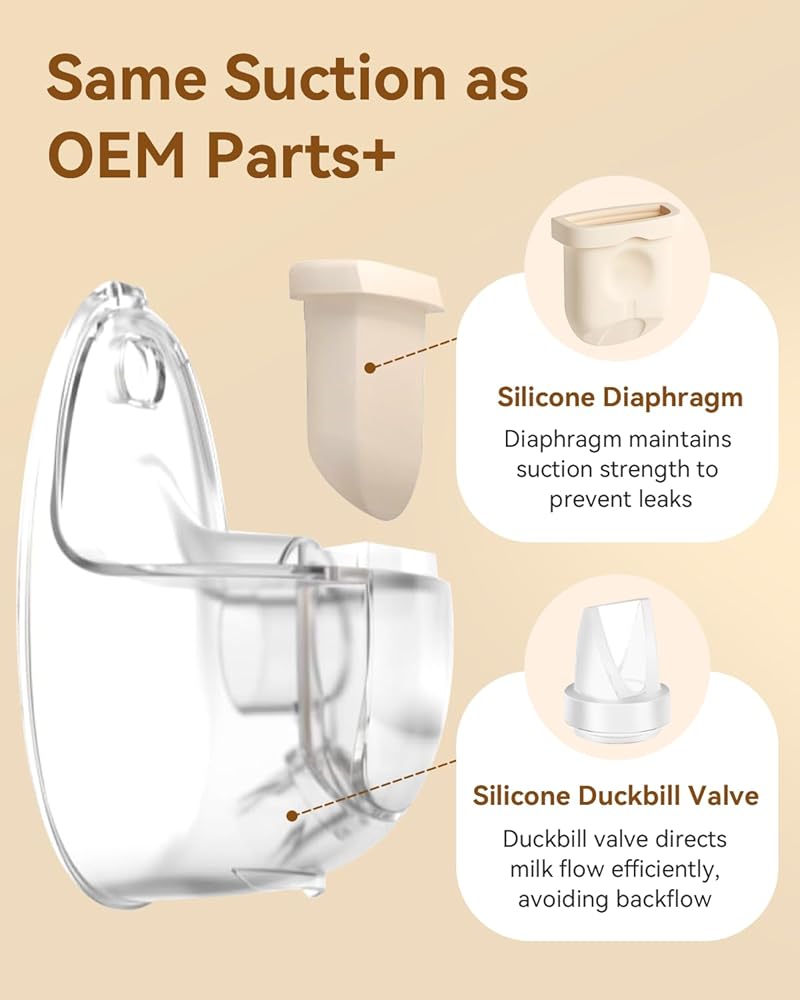 Same Suction as OEM Parts+

Silicone Diaphragm

Diaphragm maintains suction strength to prevent leaks

Silicone Duckbill Valve

Duckbill valve directs milk flow efficiently, avoiding backflow